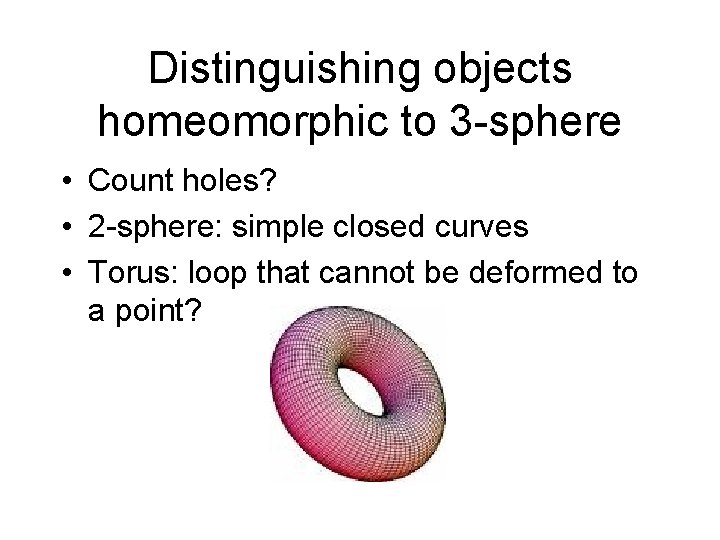 Distinguishing objects homeomorphic to 3-sphere

• Count holes?
• 2-sphere: simple closed curves
• Torus: loop that cannot be deformed to a point?